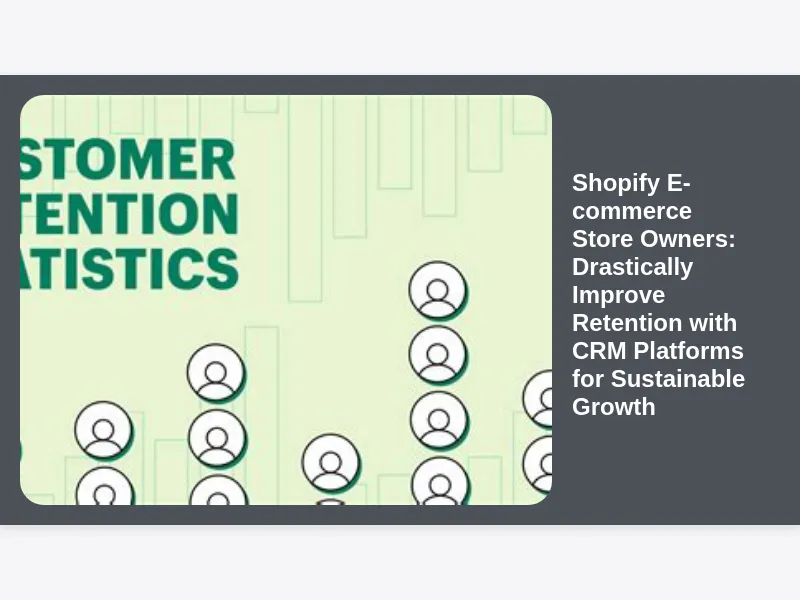 STOMER
TENTION
ATISTICS

Shopify E-commerce Store Owners: Drastically Improve Retention with CRM Platforms for Sustainable Growth